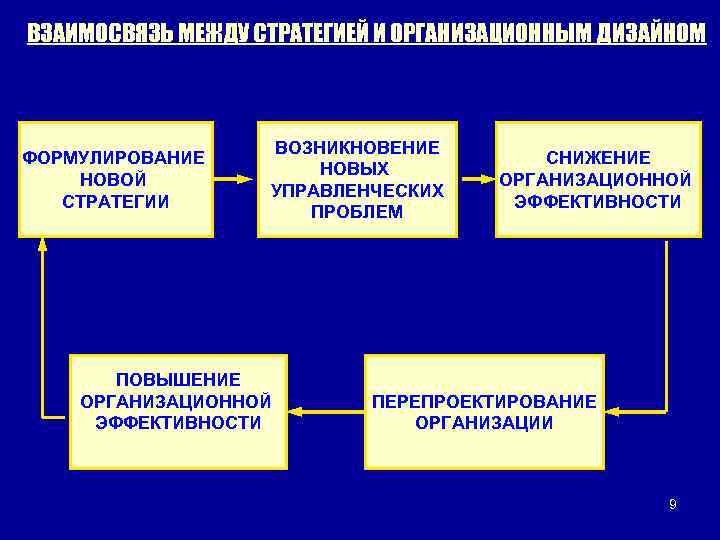 ВЗАИМОСВЯЗЬ МЕЖДУ СТРАТЕГИЕЙ И ОРГАНИЗАЦИОННЫМ ДИЗАЙНОМ

ФОРМУЛИРОВАНИЕ НОВОЙ СТРАТЕГИИ

ВОЗНИКНОВЕНИЕ НОВЫХ УПРАВЛЕНЧЕСКИХ ПРОБЛЕМ

СНИЖЕНИЕ ОРГАНИЗАЦИОННОЙ ЭФФЕКТИВНОСТИ

ПЕРЕПРОЕКТИРОВАНИЕ ОРГАНИЗАЦИИ

ПОВЫШЕНИЕ ОРГАНИЗАЦИОННОЙ ЭФФЕКТИВНОСТИ

9